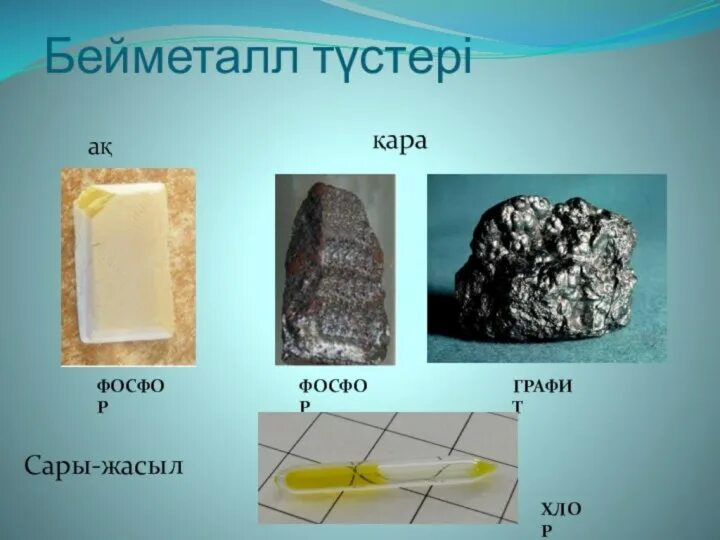 Бейметалл түстері

ақ

қара

ФОСФОР

ФОСФОР

ГРАФИТ

Сары-жасыл

ХЛОР